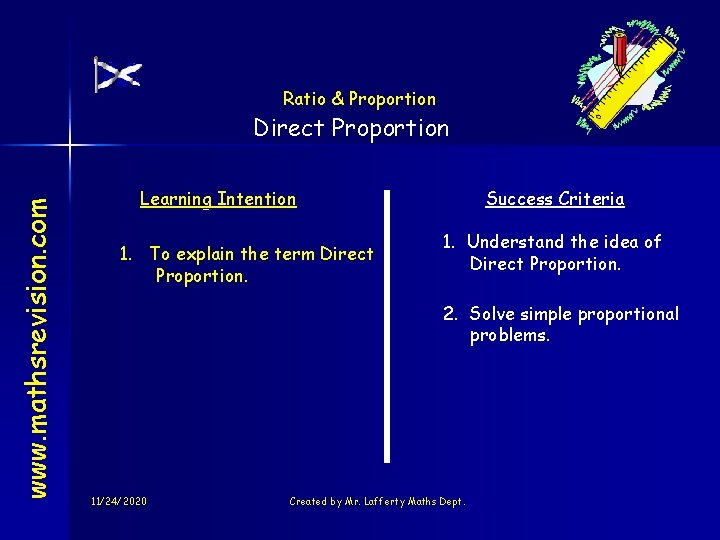 www.mathsrevision.com

Ratio & Proportion
Direct Proportion

Learning Intention

1. To explain the term Direct Proportion.

Success Criteria

1. Understand the idea of Direct Proportion.

2. Solve simple proportional problems.

11/24/2020

Created by Mr. Lafferty Maths Dept.